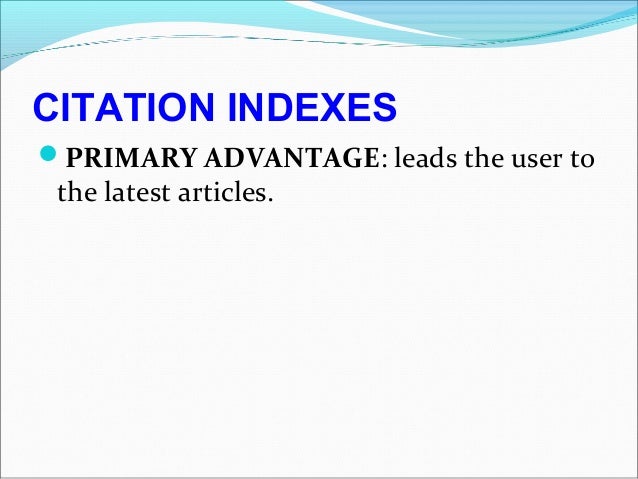 CITATION INDEXES

PRIMARY ADVANTAGE: leads the user to the latest articles.